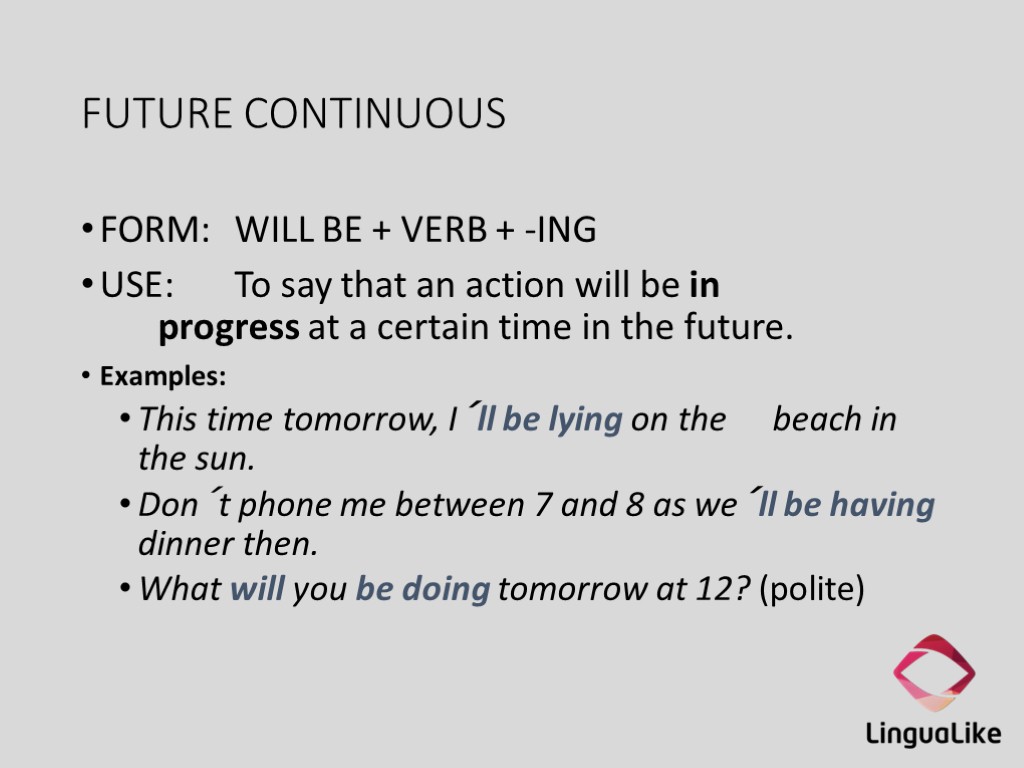 FUTURE CONTINUOUS

• FORM: WILL BE + VERB + -ING

• USE: To say that an action will be in progress at a certain time in the future.

• Examples:

• This time tomorrow, I´ll be lying on the beach in the sun.

• Don´t phone me between 7 and 8 as we´ll be having dinner then.

• What will you be doing tomorrow at 12? (polite)

LinguaLike